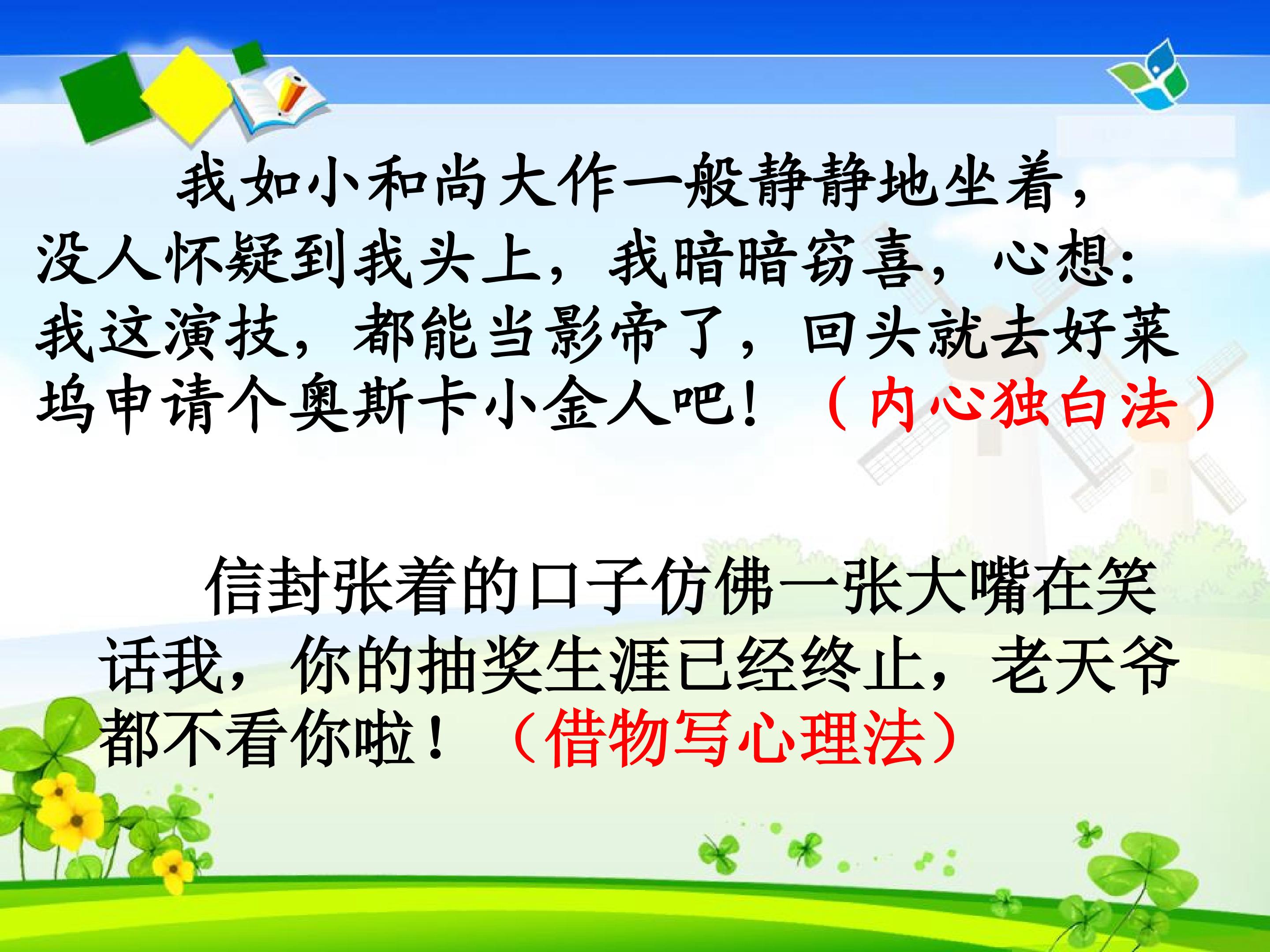 我如小和尚大作一般静静地坐着，没人怀疑到我头上，我暗暗窃喜，心想：我这演技，都能当影帝了，回头就去好莱坞申请个奥斯卡小金人吧！（内心独白法）

信封张着的口子仿佛一张大嘴在笑话我，你的抽奖生涯已经终止，老天爷都不看你啦！（借物写心理法）